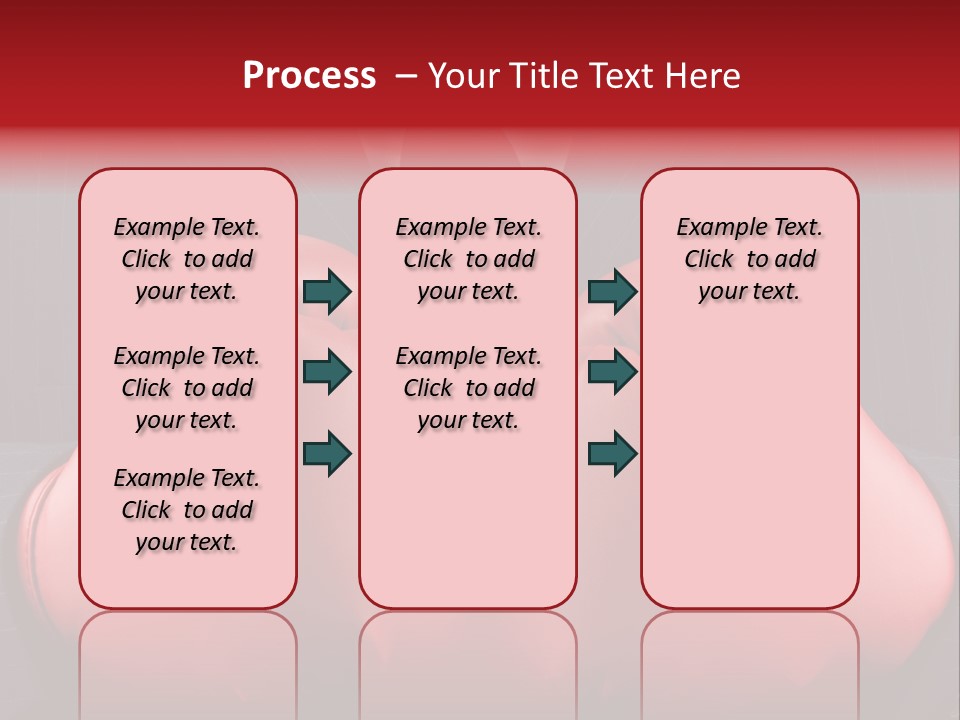 Process – Your Title Text Here

Example Text. Click to add your text.

Example Text. Click to add your text.

Example Text. Click to add your text.

Example Text. Click to add your text.

Example Text. Click to add your text.

Example Text. Click to add your text.